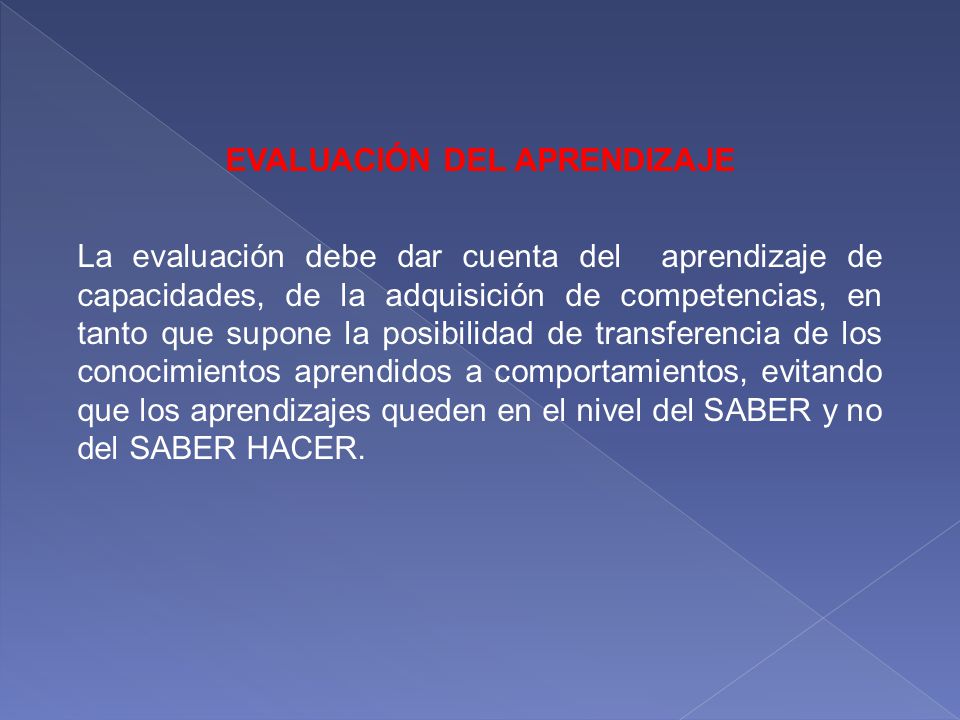 EVALUACIÓN DEL APRENDIZAJE

La evaluación debe dar cuenta del aprendizaje de capacidades, de la adquisición de competencias, en tanto que supone la posibilidad de transferencia de los conocimientos aprendidos a comportamientos, evitando que los aprendizajes queden en el nivel del SABER y no del SABER HACER.